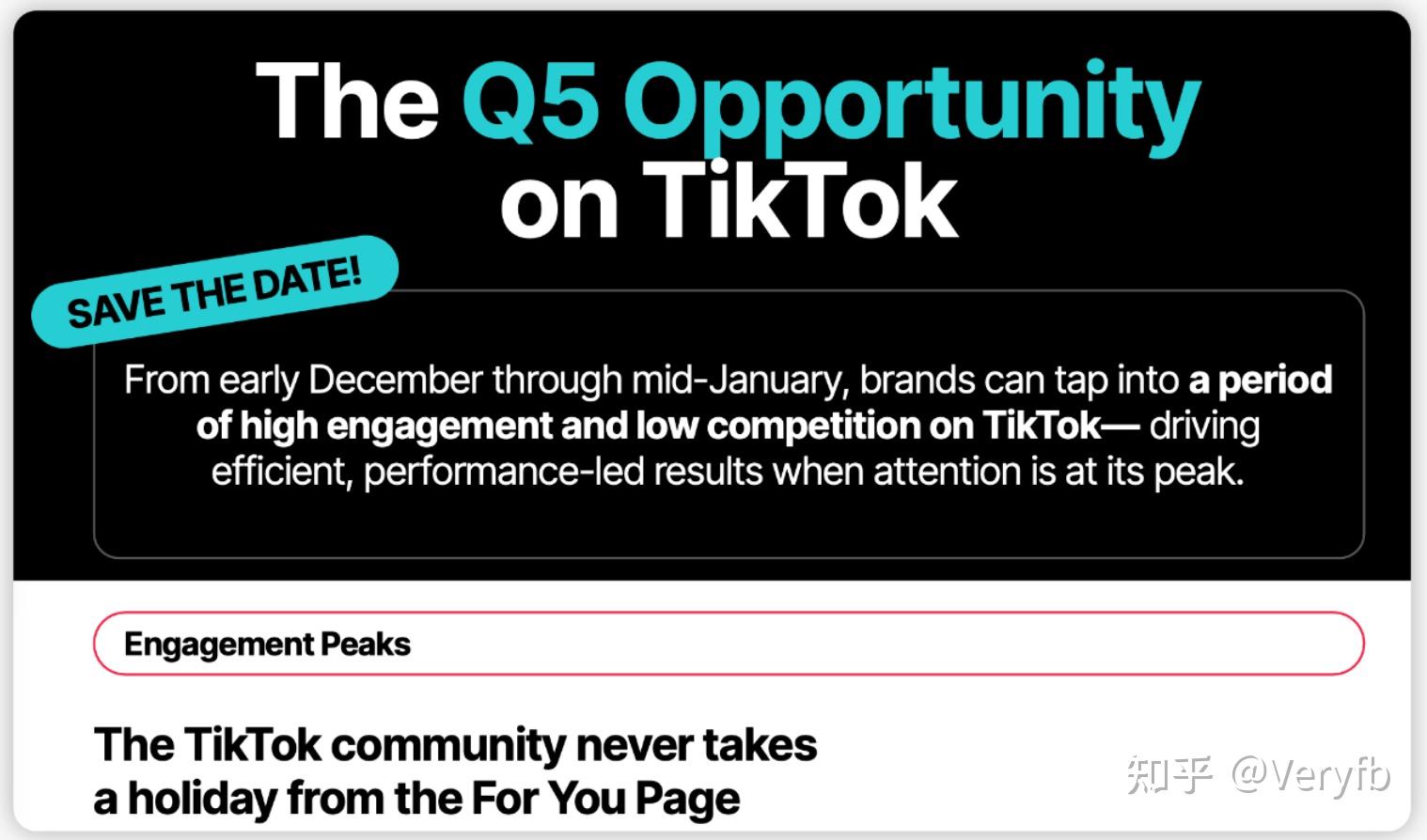 The Q5 Opportunity on TikTok

SAVE THE DATE!

From early December through mid-January, brands can tap into a period of high engagement and low competition on TikTok— driving efficient, performance-led results when attention is at its peak.

Engagement Peaks

The TikTok community never takes a holiday from the For You Page

知乎 @Veryfb